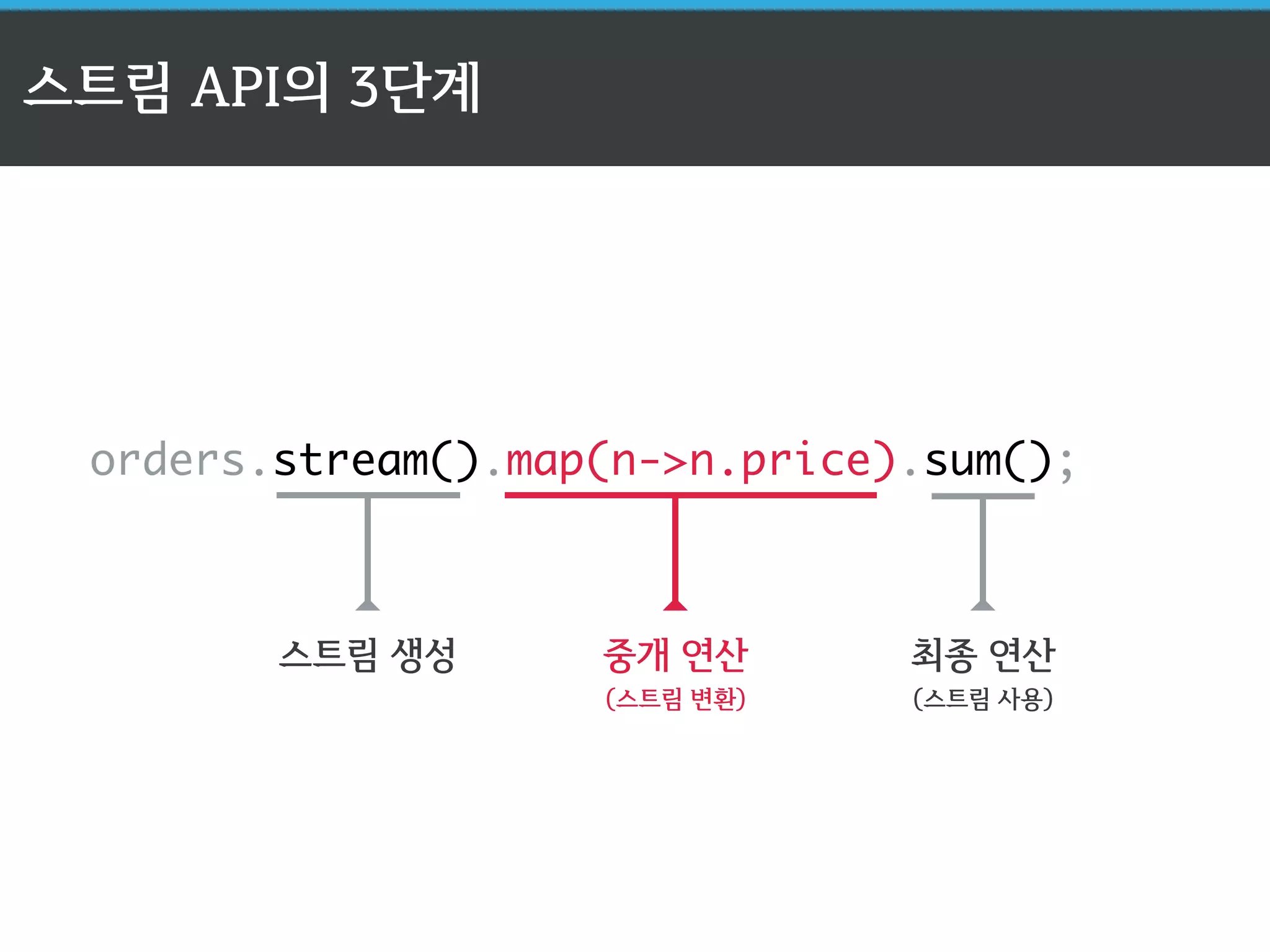 스트림 API의 3단계

orders.stream().map(n->n.price).sum();

스트림 생성

중개 연산
(스트림 변환)

최종 연산
(스트림 사용)